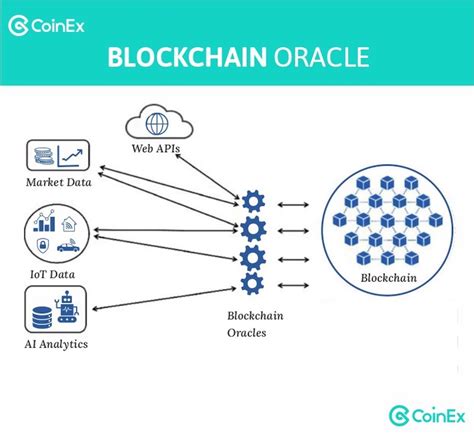 CoinEx

BLOCKCHAIN ORACLE

Web APIs

Market Data

IoT Data

AI Analytics

Blockchain Oracles

Blockchain

CoinEx